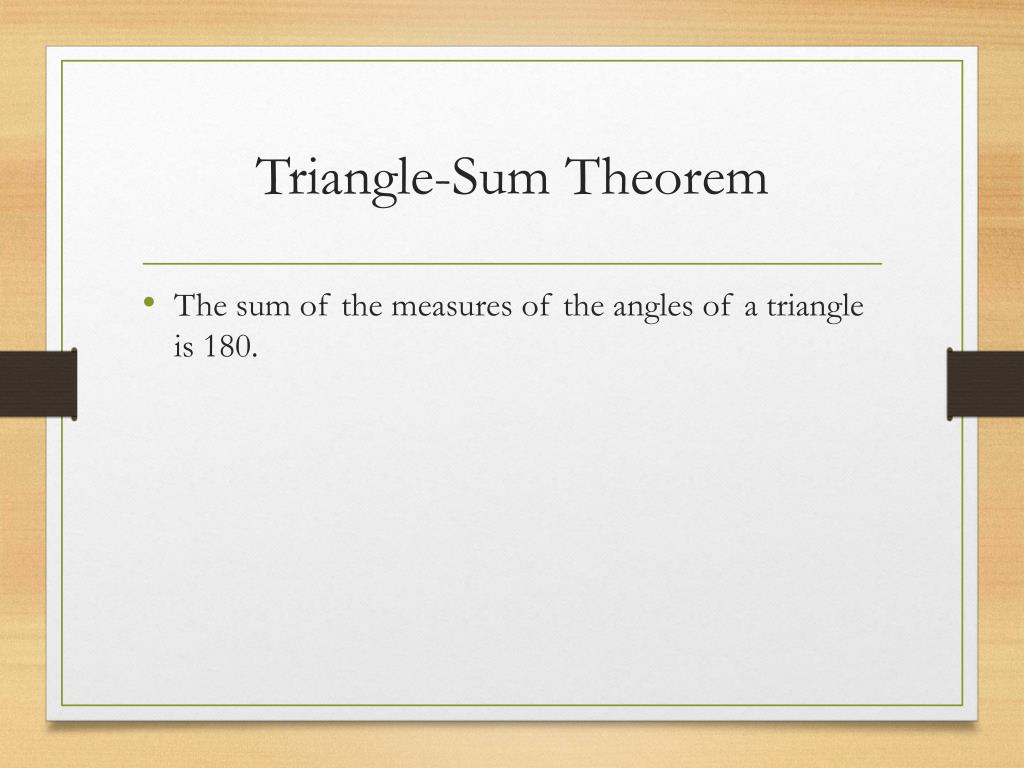 Triangle-Sum Theorem

• The sum of the measures of the angles of a triangle is 180.